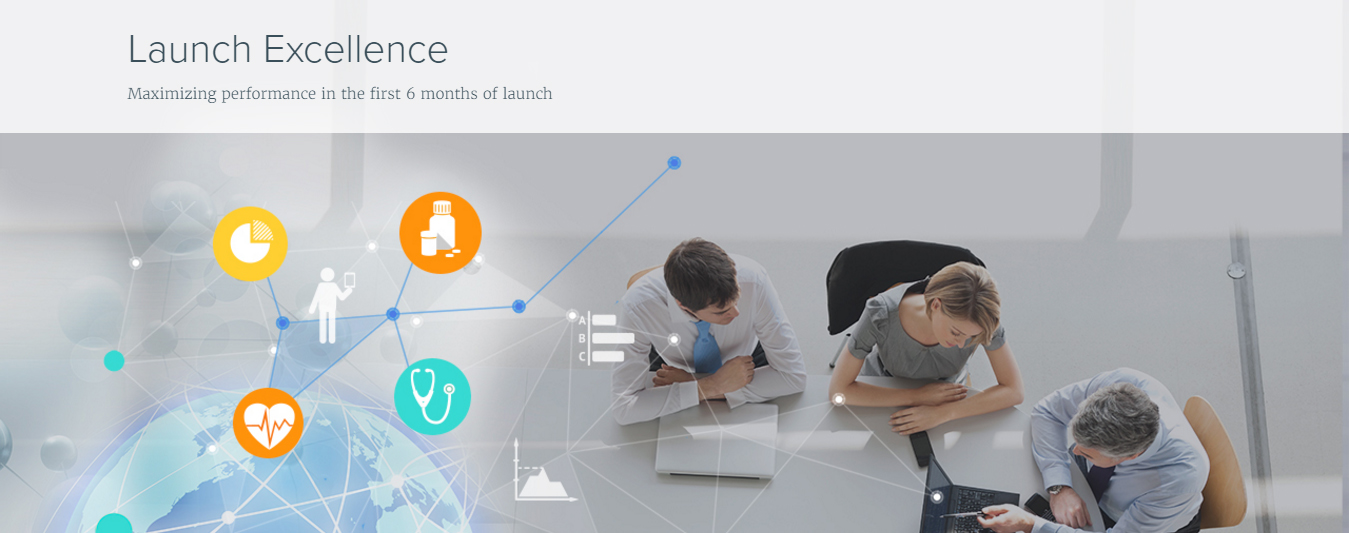 Launch Excellence

Maximizing performance in the first 6 months of launch

A
B
C